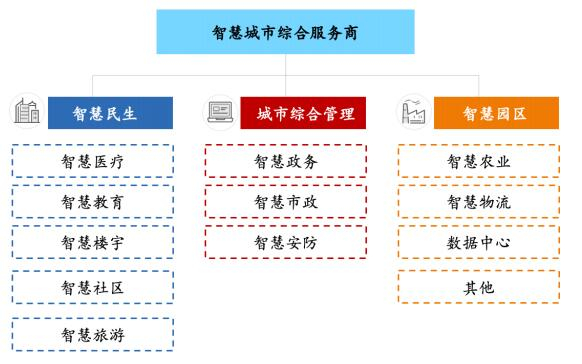 智慧城市综合服务商

智慧民生

智慧医疗

智慧教育

智慧楼宇

智慧社区

智慧旅游

城市综合管理

智慧政务

智慧市政

智慧安防

智慧园区

智慧农业

智慧物流

数据中心

其他